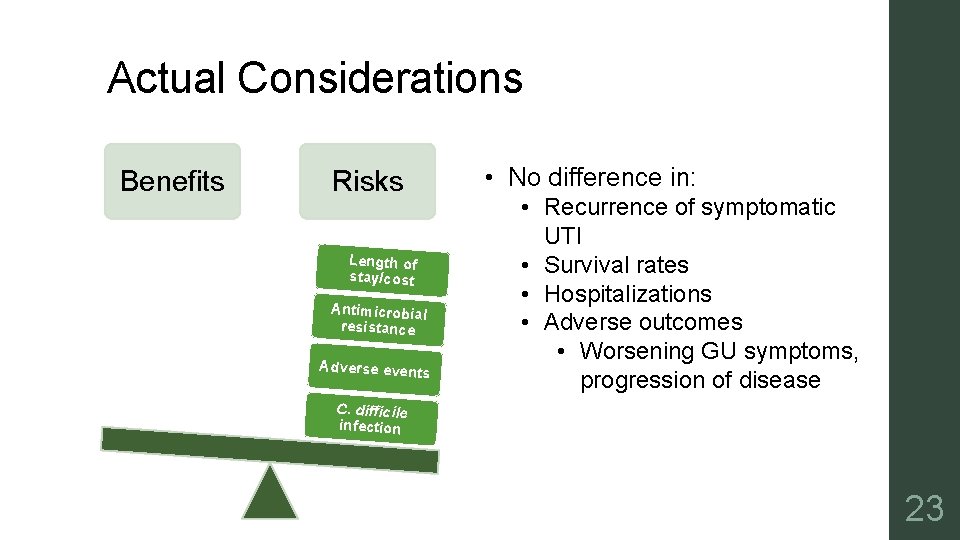 Actual Considerations

Benefits

Risks

Length of stay/cost

Antimicrobial resistance

Adverse events

C. difficile infection

• No difference in:
  • Recurrence of symptomatic UTI
  • Survival rates
  • Hospitalizations
  • Adverse outcomes
    • Worsening GU symptoms, progression of disease

23